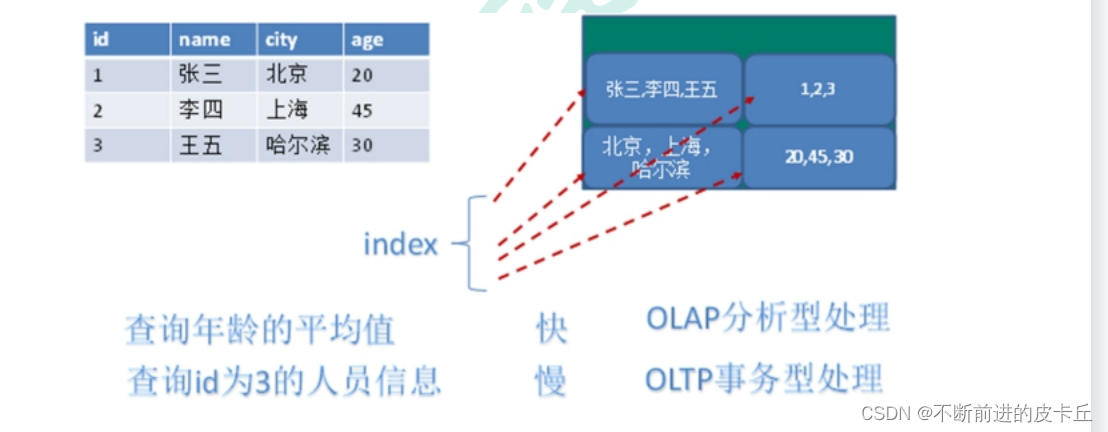 | id | name | city | age |
|---|---|---|---|
| 1 | 张三 | 北京 | 20 |
| 2 | 李四 | 上海 | 45 |
| 3 | 王五 | 哈尔滨 | 30 |

张三,李四,王五
1,2,3
北京，上海，哈尔滨
20,45,30

index

查询年龄的平均值 快 OLAP分析型处理
查询id为3的人员信息 慢 OLTP事务型处理

CSDN @不断前进的皮卡丘